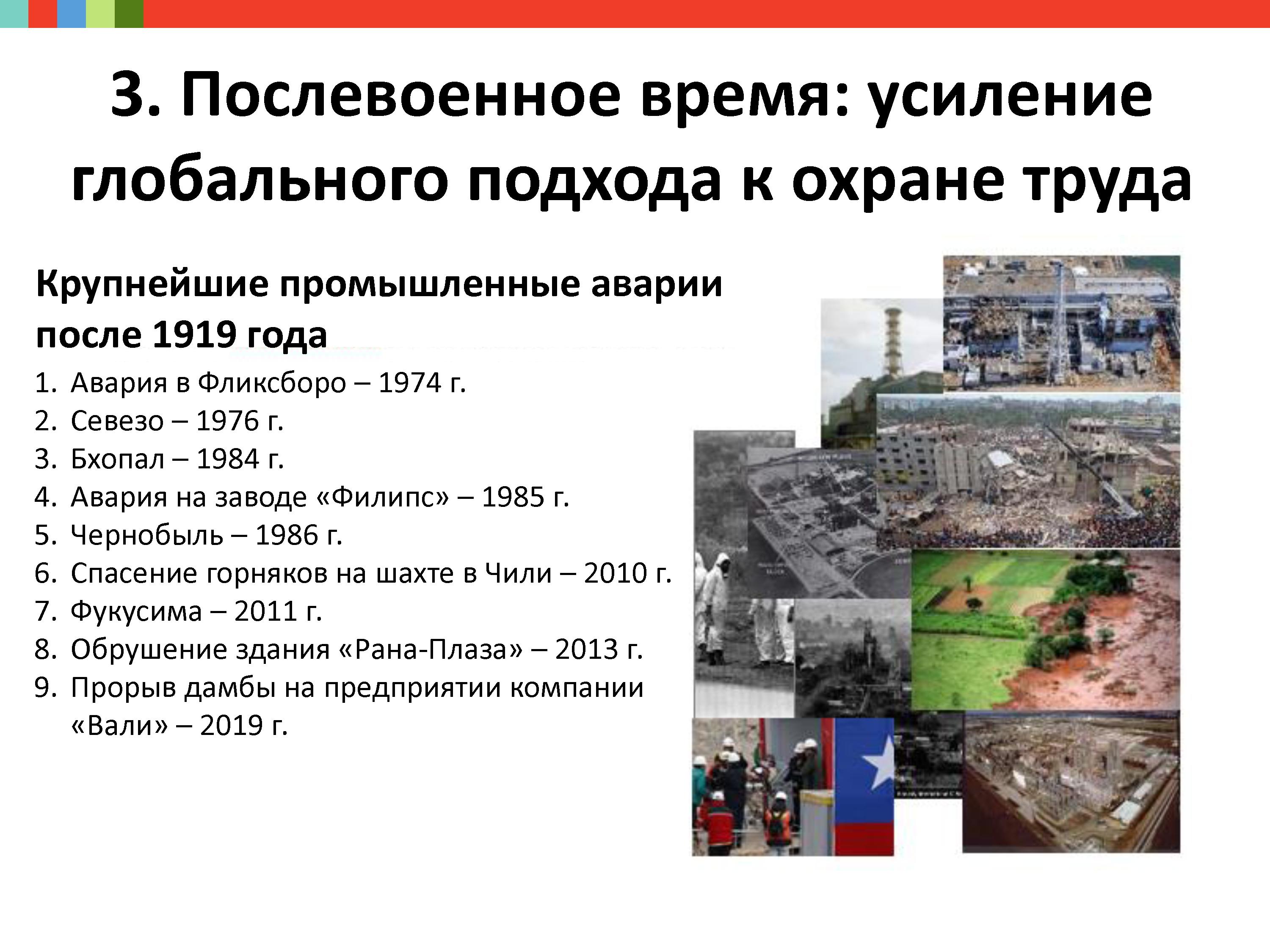 3. Послевоенное время: усиление глобального подхода к охране труда

Крупнейшие промышленные аварии после 1919 года

1. Авария в Фликсборо – 1974 г.
2. Севезо – 1976 г.
3. Бхопал – 1984 г.
4. Авария на заводе «Филипс» – 1985 г.
5. Чернобыль – 1986 г.
6. Спасение горняков на шахте в Чили – 2010 г.
7. Фукусима – 2011 г.
8. Обрушение здания «Рана-Плаза» – 2013 г.
9. Прорыв дамбы на предприятии компании «Вали» – 2019 г.